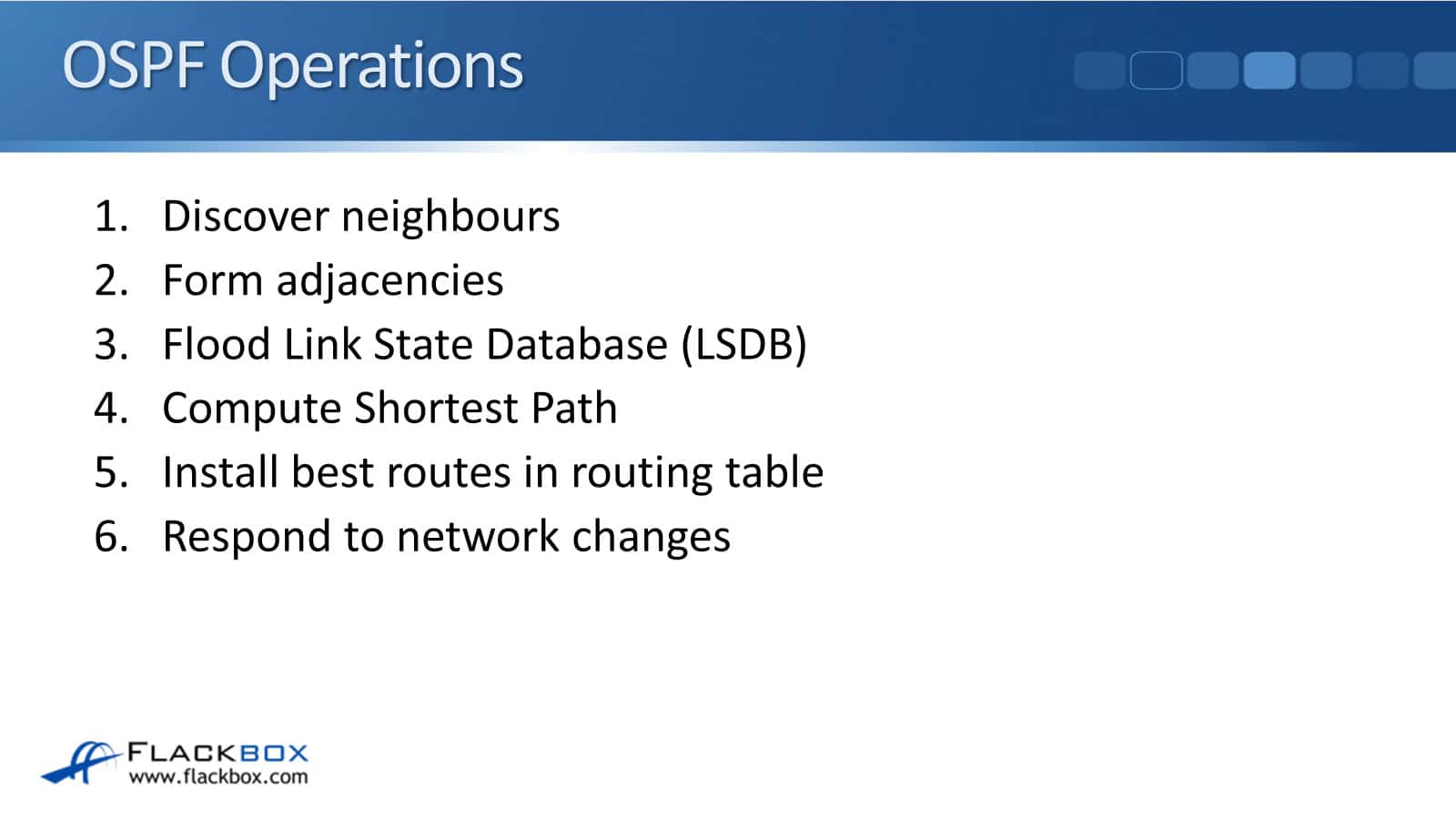 OSPF Operations

1. Discover neighbours
2. Form adjacencies
3. Flood Link State Database (LSDB)
4. Compute Shortest Path
5. Install best routes in routing table
6. Respond to network changes

FLACKBOX
www.flackbox.com